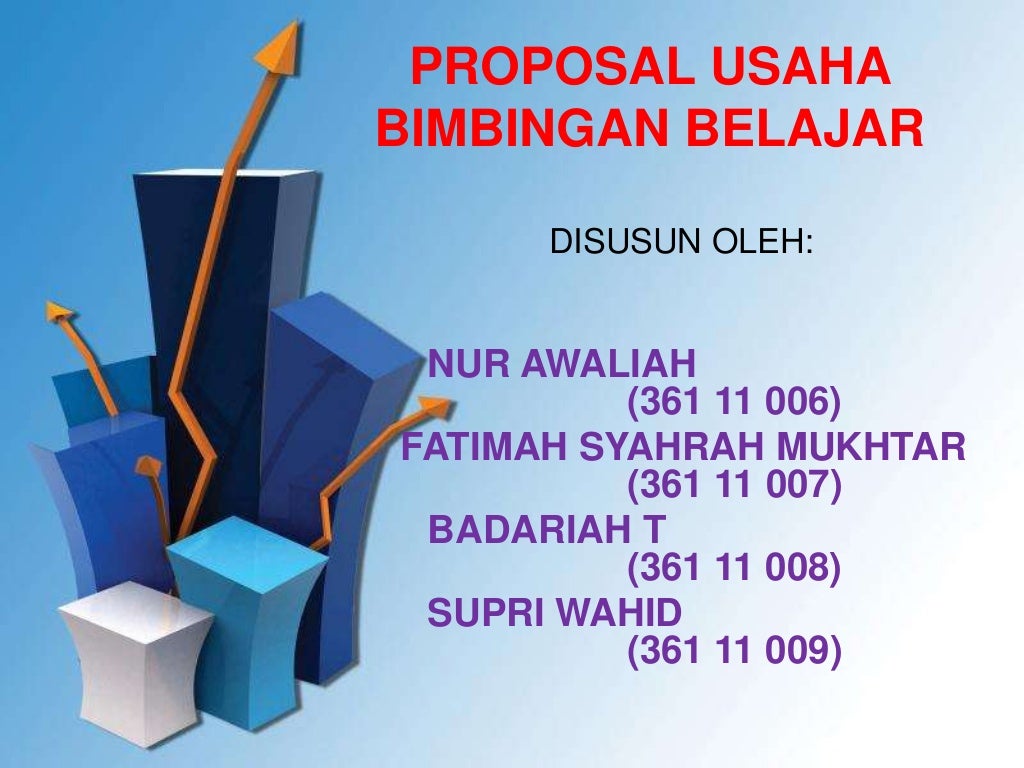 PROPOSAL USAHA BIMBINGAN BELAJAR

DISUSUN OLEH:

NUR AWALIAH
(361 11 006)
FATIMAH SYAHRAH MUKHTAR
(361 11 007)
BADARIAH T
(361 11 008)
SUPRI WAHID
(361 11 009)